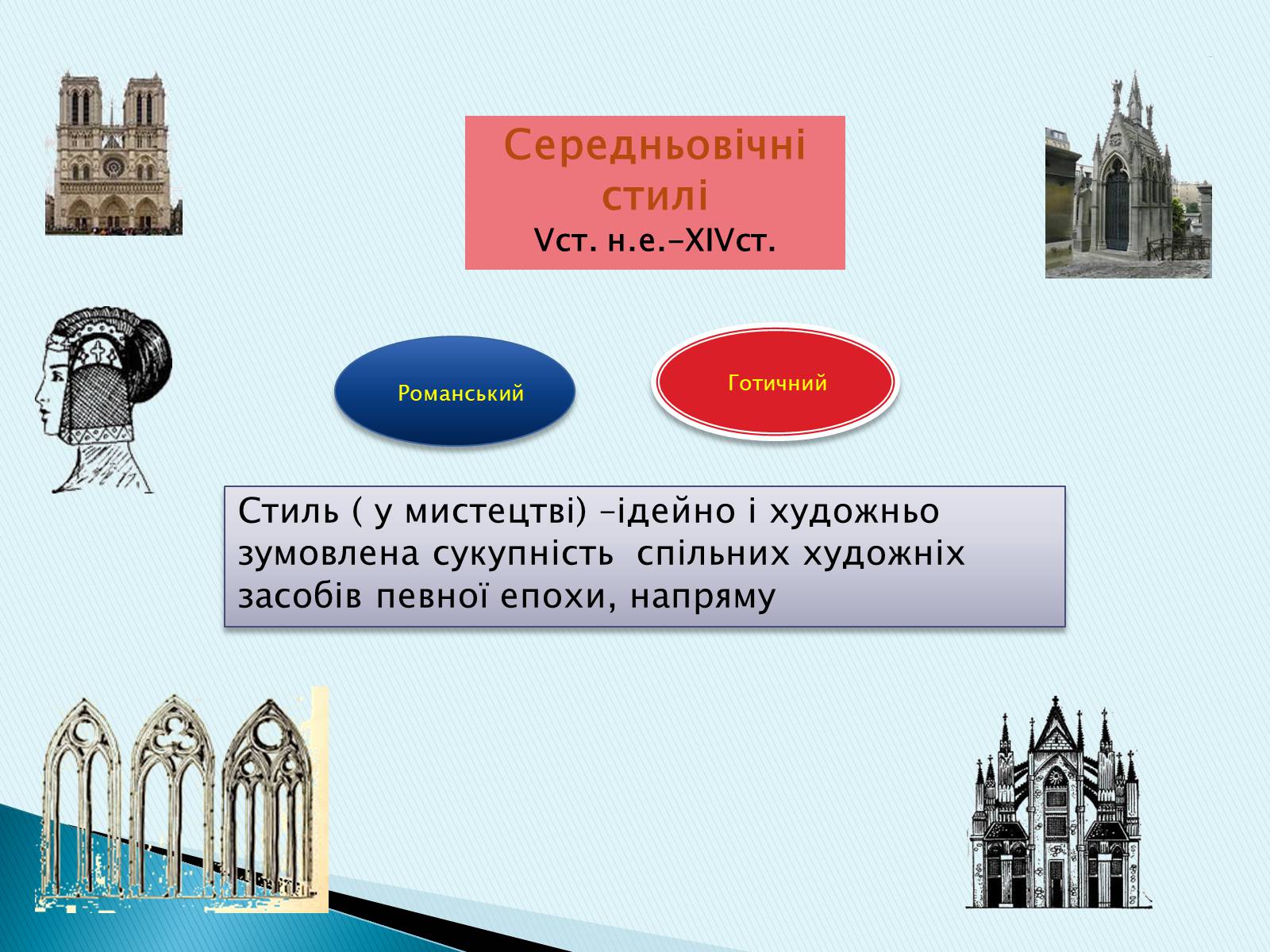 Середньовічні стилі
Vст. н.е.-XIVст.

Романський

Готичний

Стиль ( у мистецтві) –ідейно і художньо зумовлена сукупність спільних художніх засобів певної епохи, напряму